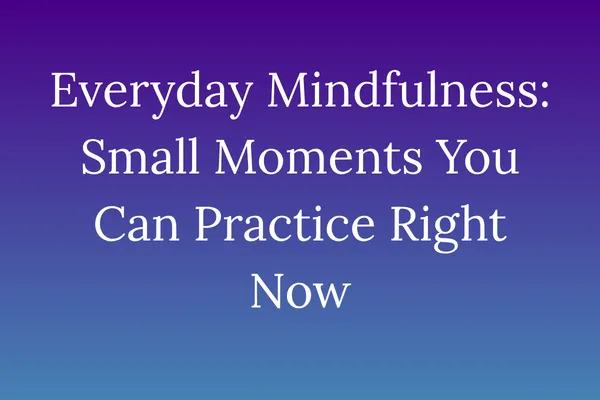 Everyday Mindfulness: Small Moments You Can Practice Right Now